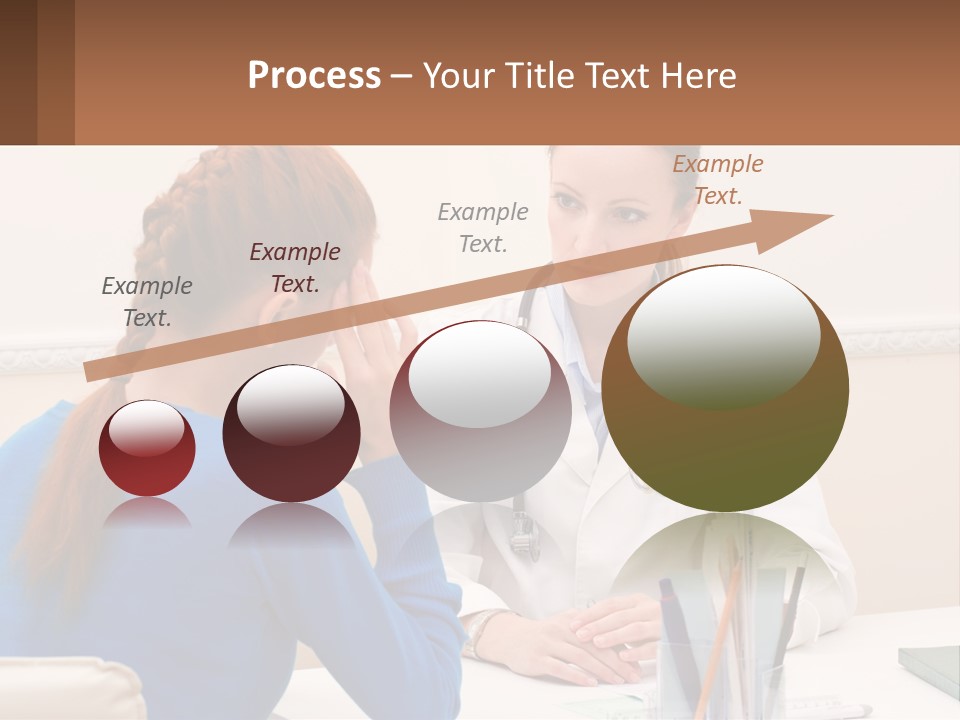 Process – Your Title Text Here

Example Text.

Example Text.

Example Text.

Example Text.